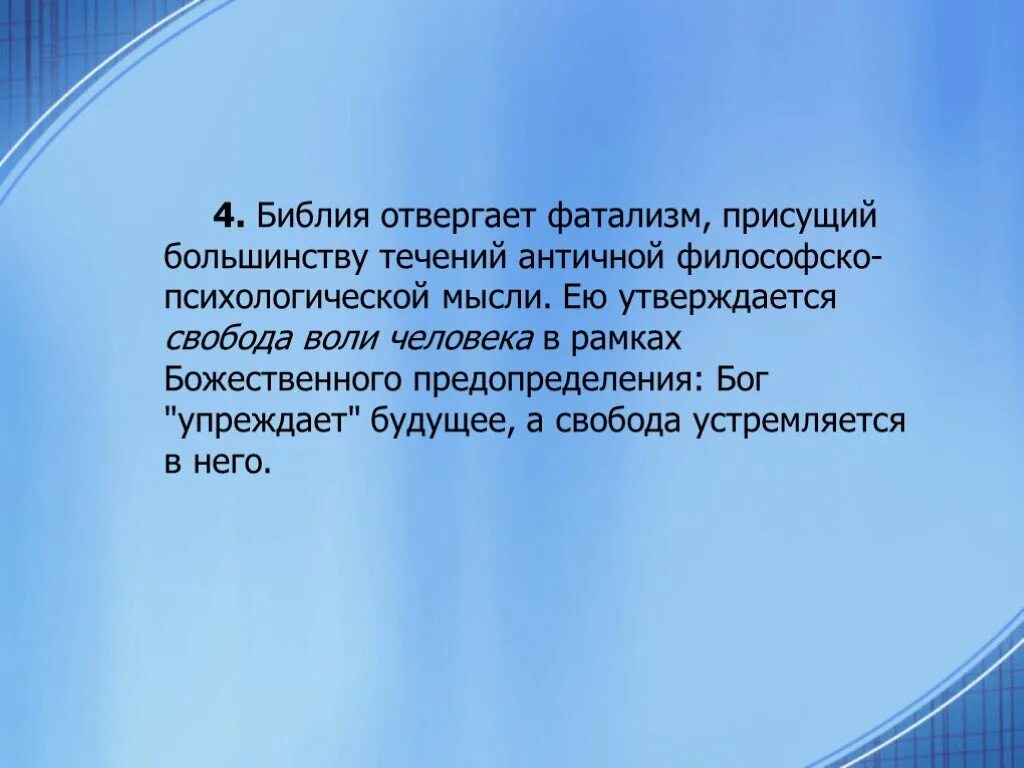 4. Библия отвергает фатализм, присущий большинству течений античной философско-психологической мысли. Ею утверждается свобода воли человека в рамках Божественного предопределения: Бог "упреждает" будущее, а свобода устремляется в него.